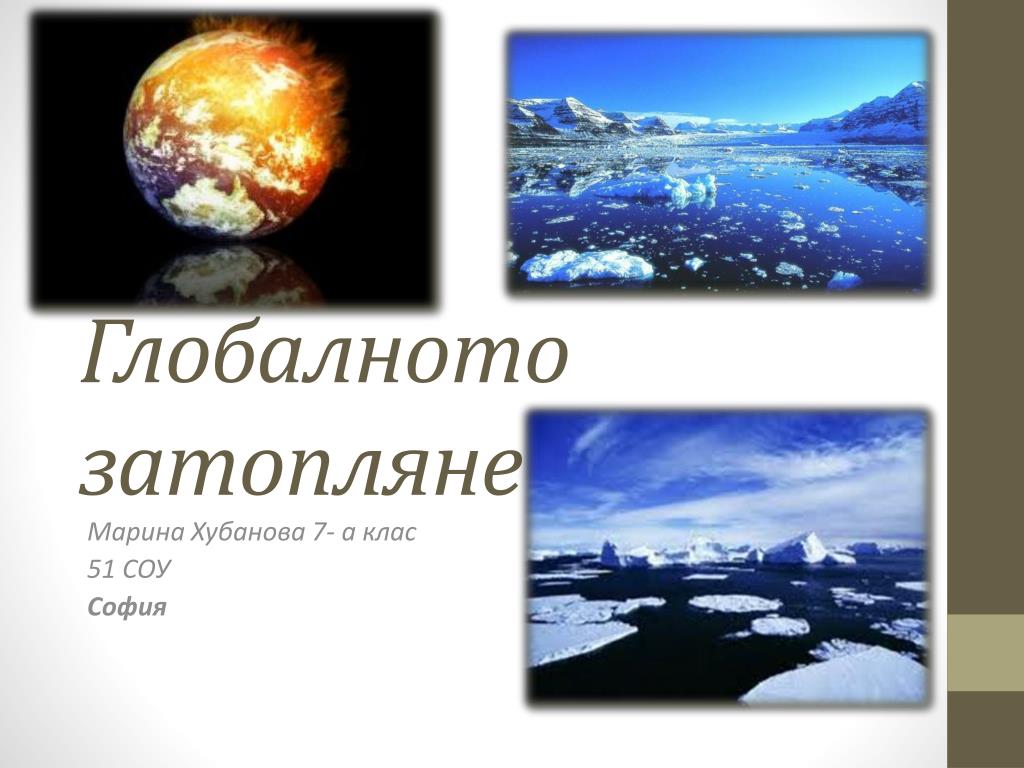 Глобалното затопляне

Марина Хубанова 7- а клас
51 СОУ
София